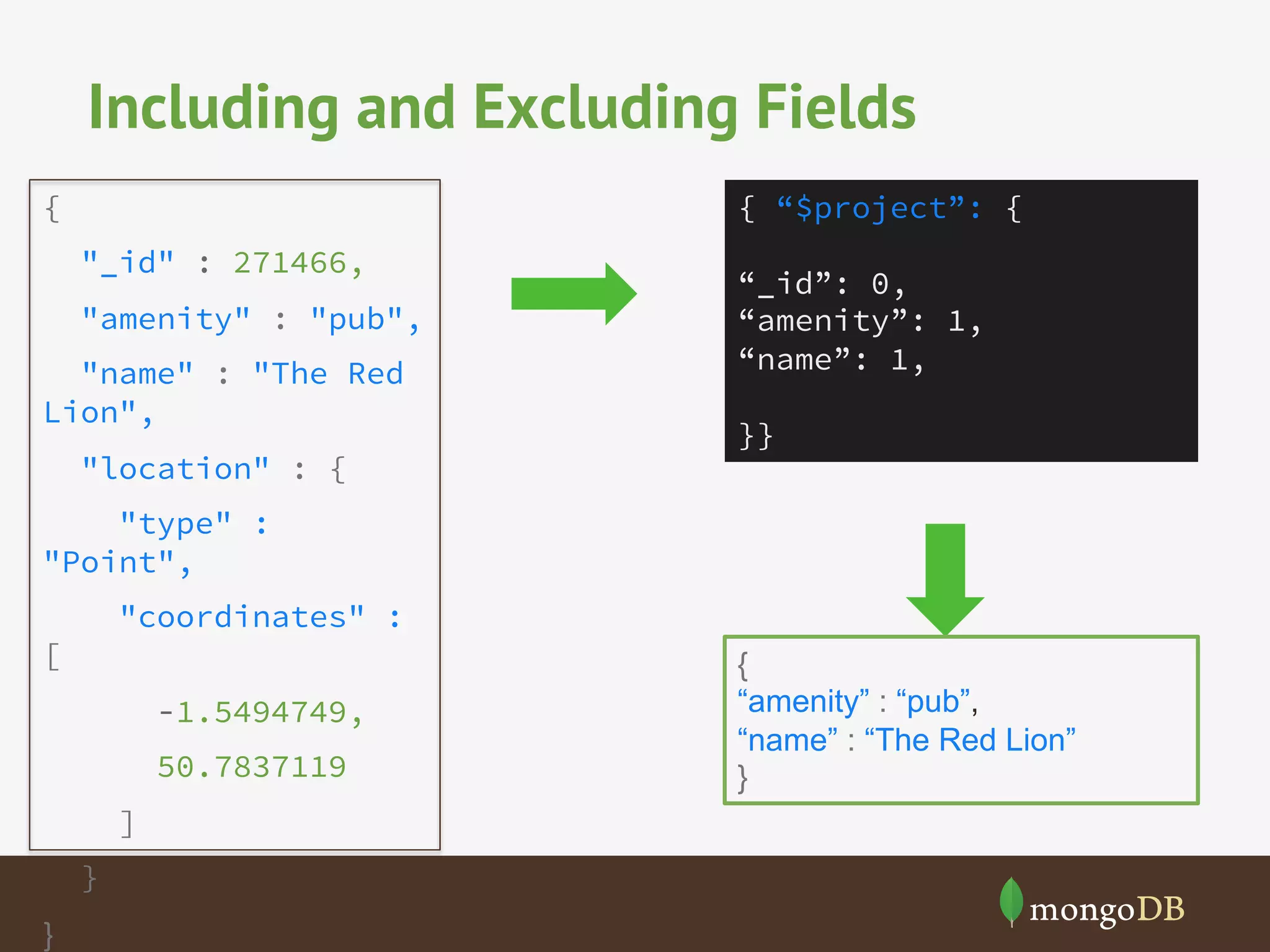 Including and Excluding Fields

{
"_id" : 271466,
"amenity" : "pub",
"name" : "The Red Lion",
"location" : {
"type" : "Point",
"coordinates" : [
-1.5494749,
50.7837119
]
}
}

{ “$project”: {

“_id”: 0,
“amenity”: 1,
“name”: 1,

}}

{
“amenity” : “pub”,
“name” : “The Red Lion”
}

mongoDB